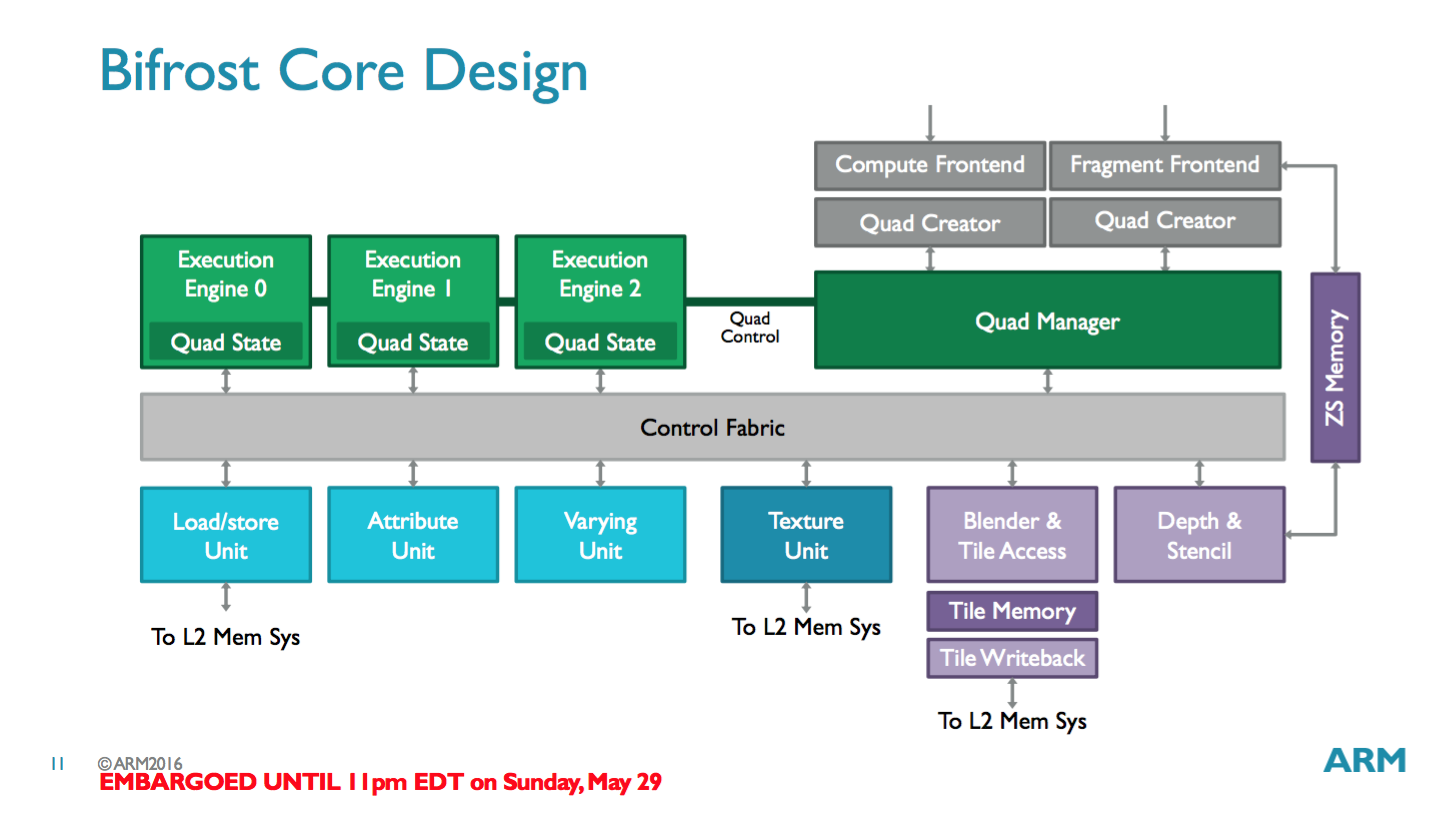 Bifrost Core Design

Compute Frontend

Fragment Frontend

Quad Creator

Quad Creator

Execution Engine 0

Quad State

Execution Engine 1

Quad State

Execution Engine 2

Quad State

Quad Control

Quad Manager

ZS Memory

Control Fabric

Load/store Unit

Attribute Unit

Varying Unit

Texture Unit

Blender & Tile Access

Depth & Stencil

Tile Memory

Tile Writeback

To L2 Mem Sys

To L2 Mem Sys

To L2 Mem Sys

11 ©ARM2016

EMBARGOED UNTIL 11pm EDT on Sunday, May 29

ARM